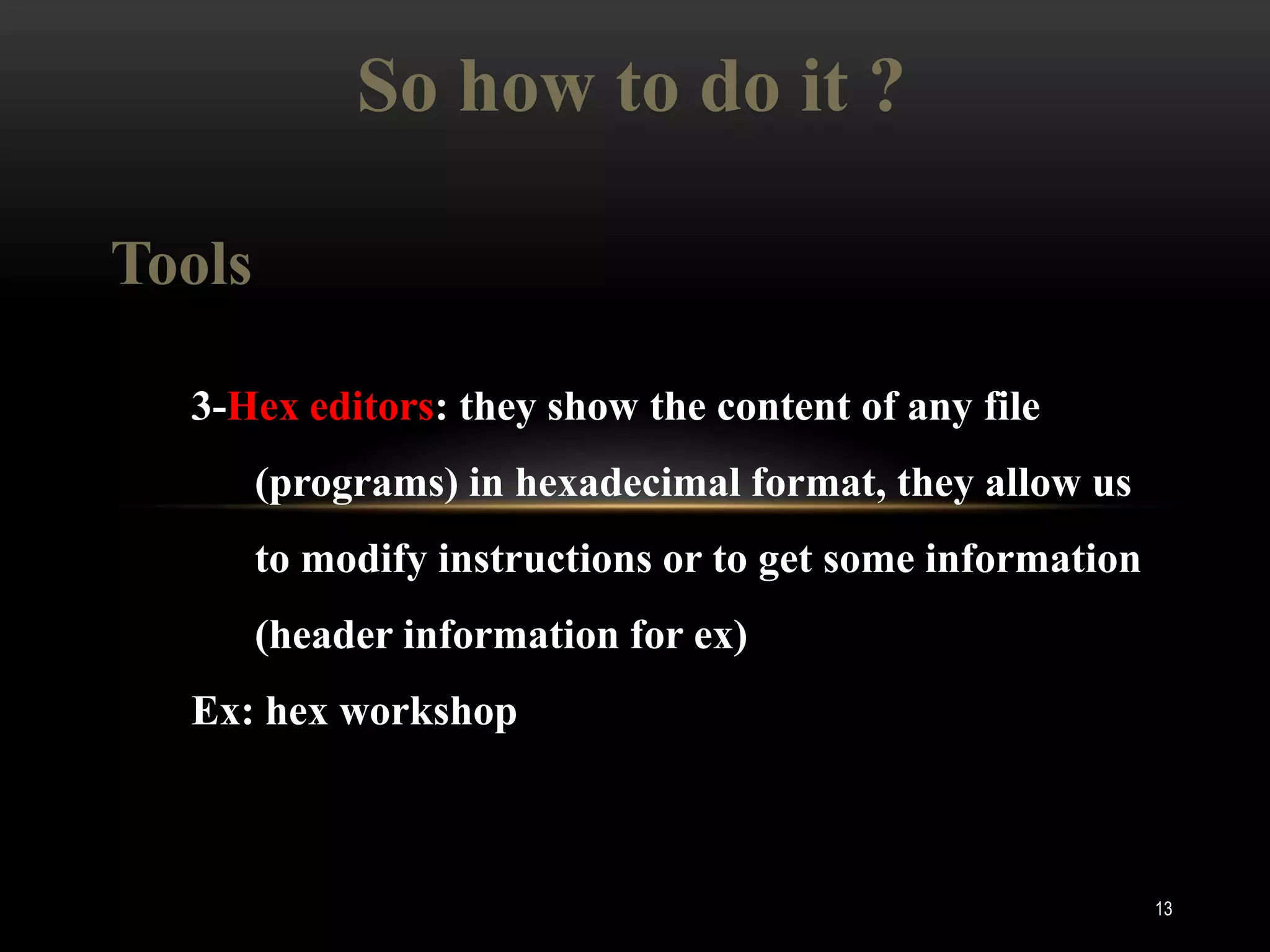 So how to do it ?

Tools

3-Hex editors: they show the content of any file (programs) in hexadecimal format, they allow us to modify instructions or to get some information (header information for ex)

Ex: hex workshop

13